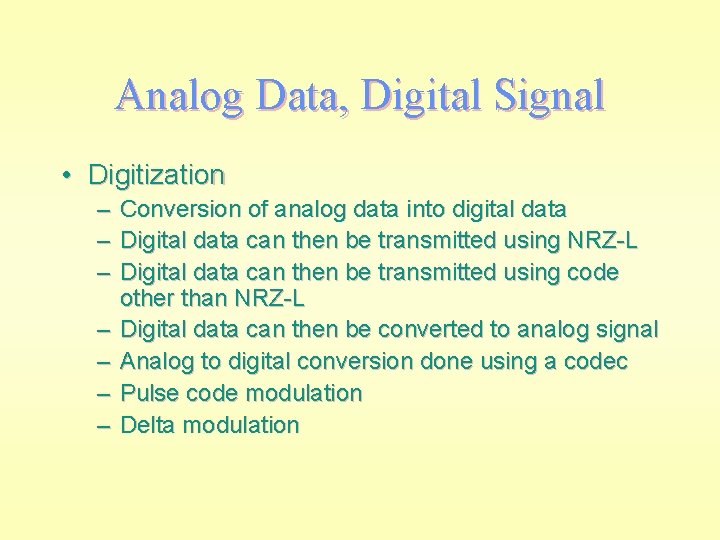 Analog Data, Digital Signal

• Digitization
– Conversion of analog data into digital data
– Digital data can then be transmitted using NRZ-L
– Digital data can then be transmitted using code other than NRZ-L
– Digital data can then be converted to analog signal
– Analog to digital conversion done using a codec
– Pulse code modulation
– Delta modulation